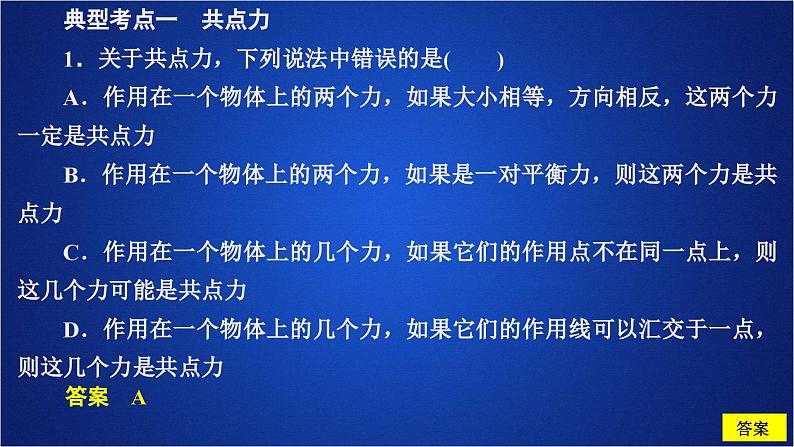 典型考点一　共点力

1．关于共点力，下列说法中错误的是(　　)

A．作用在一个物体上的两个力，如果大小相等，方向相反，这两个力一定是共点力

B．作用在一个物体上的两个力，如果是一对平衡力，则这两个力是共点力

C．作用在一个物体上的几个力，如果它们的作用点不在同一点上，则这几个力可能是共点力

D．作用在一个物体上的几个力，如果它们的作用线可以汇交于一点，则这几个力是共点力

答案　A

答案